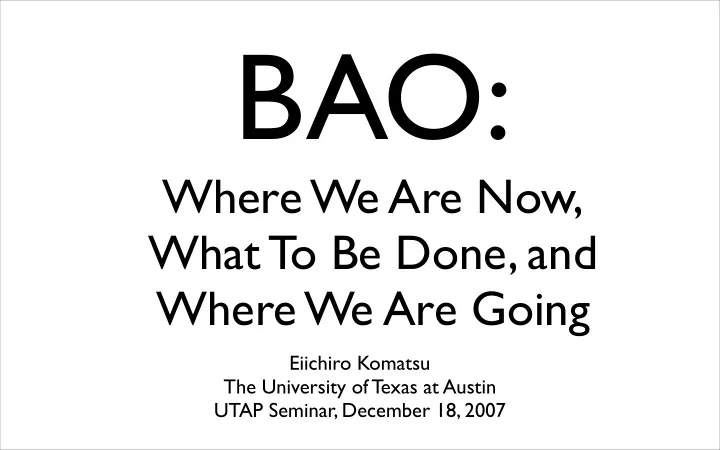 BAO:

Where We Are Now, What To Be Done, and Where We Are Going

Eiichiro Komatsu
The University of Texas at Austin
UTAP Seminar, December 18, 2007